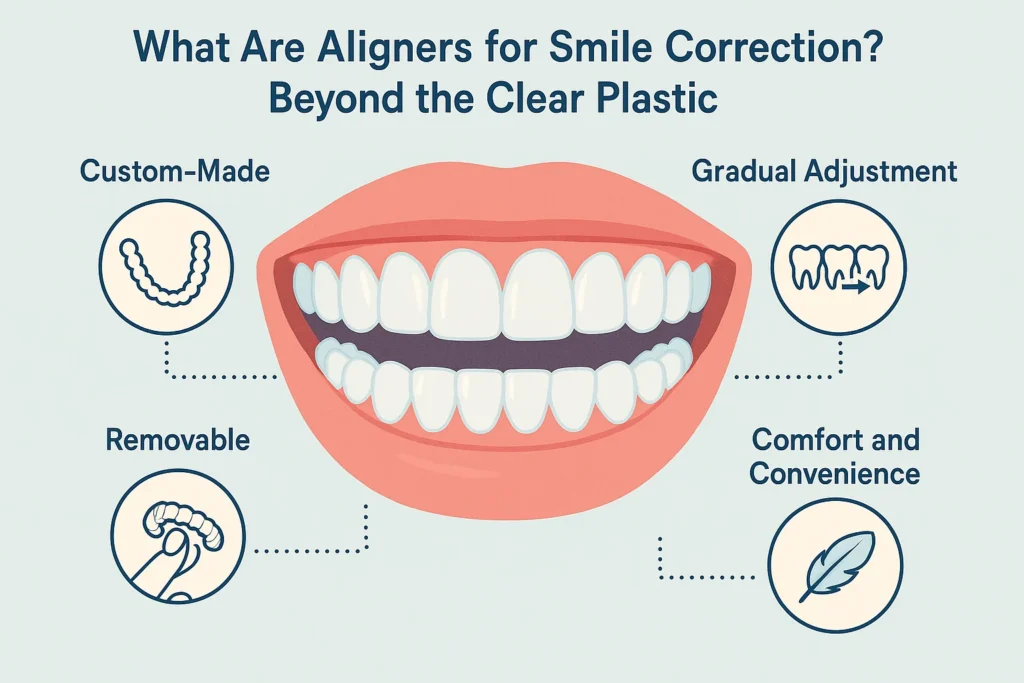 What Are Aligners for Smile Correction?
Beyond the Clear Plastic

Custom-Made

Gradual Adjustment

Removable

Comfort and Convenience